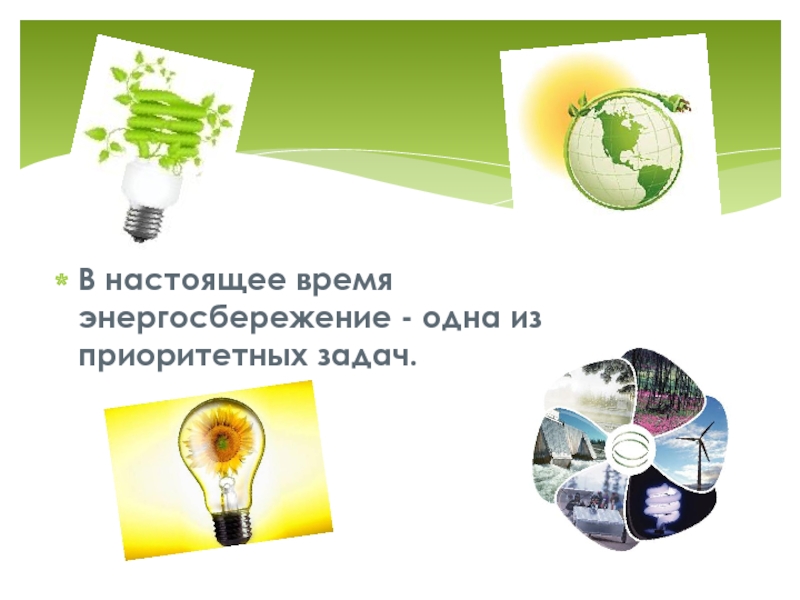 В настоящее время энергосбережение - одна из приоритетных задач.